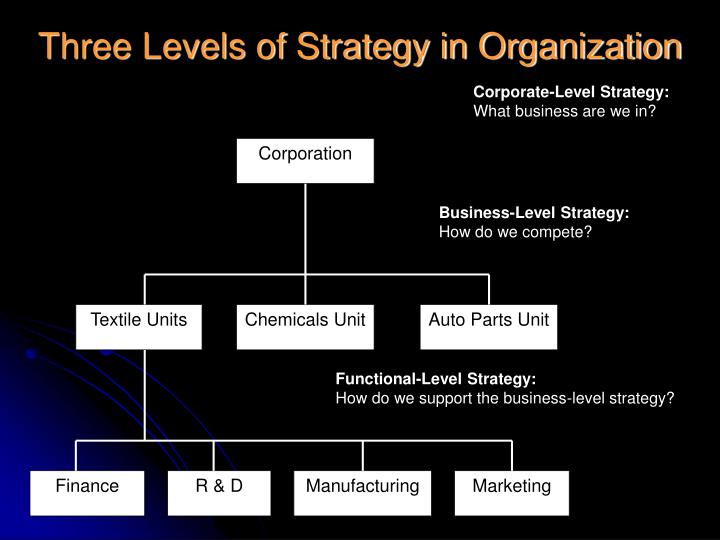 Three Levels of Strategy in Organization

Corporate-Level Strategy:
What business are we in?

Corporation

Business-Level Strategy:
How do we compete?

Textile Units

Chemicals Unit

Auto Parts Unit

Functional-Level Strategy:
How do we support the business-level strategy?

Finance

R & D

Manufacturing

Marketing